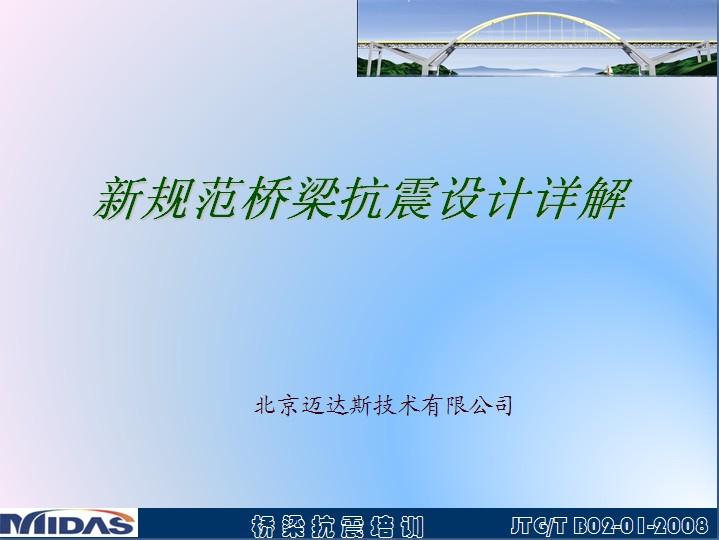 新规范桥梁抗震设计详解

北京迈达斯技术有限公司

MIDAS 桥梁抗震培训 JTG/T B02-01-2008